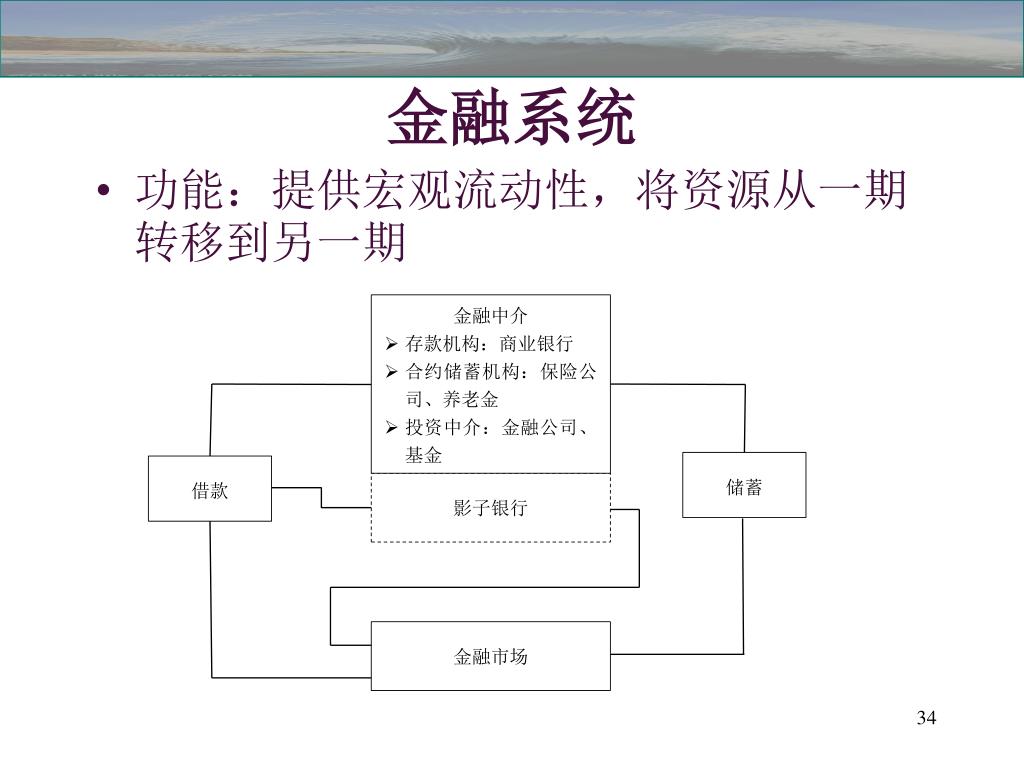 金融系统

• 功能：提供宏观流动性，将资源从一期转移到另一期

金融中介
➢ 存款机构：商业银行
➢ 合约储蓄机构：保险公司、养老金
➢ 投资中介：金融公司、基金

影子银行

借款

储蓄

金融市场

34